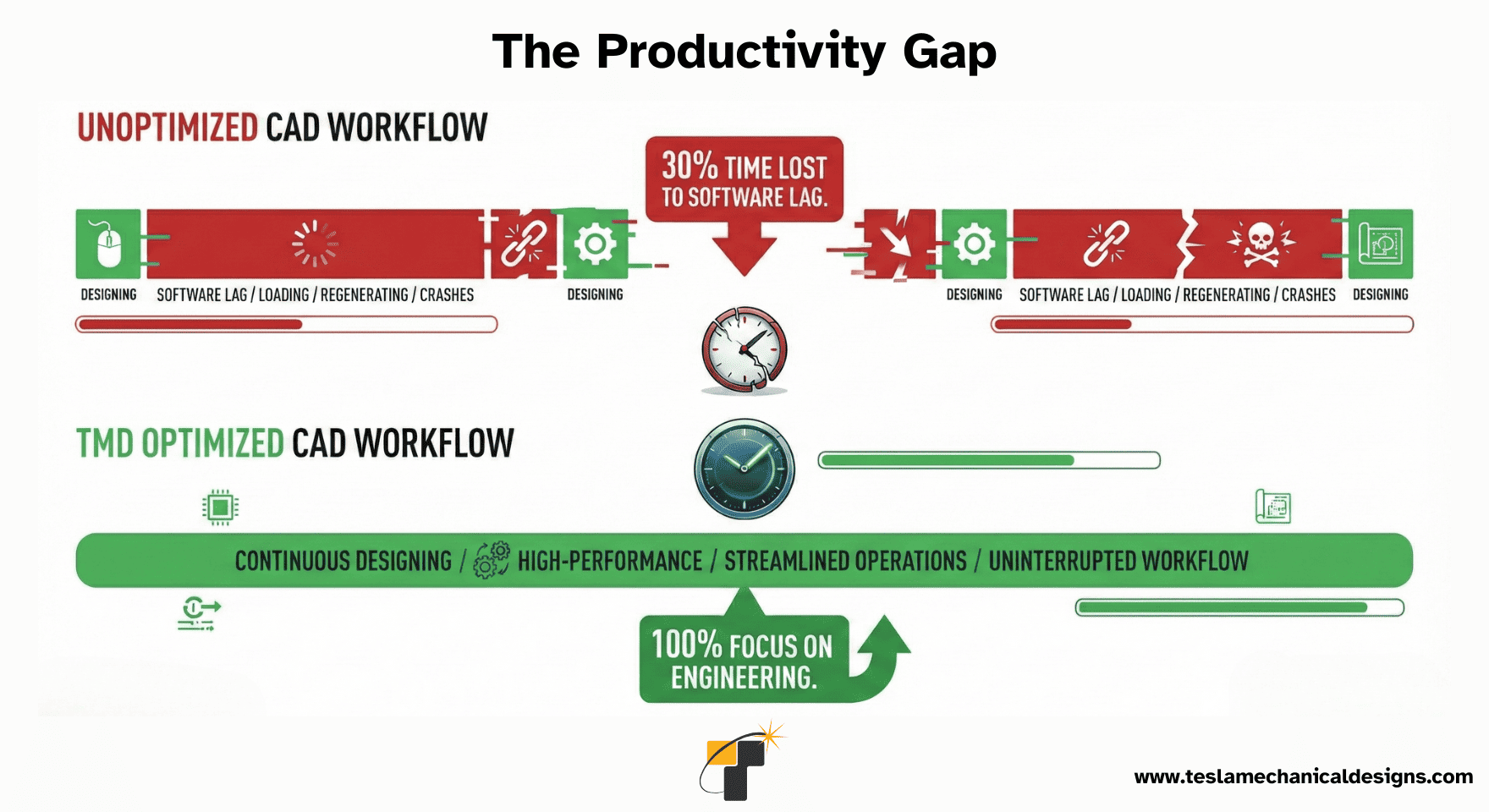 The Productivity Gap

UNOPTIMIZED CAD WORKFLOW

30% TIME LOST TO SOFTWARE LAG.

DESIGNING

SOFTWARE LAG / LOADING / REGENERATING / CRASHES

DESIGNING

DESIGNING

SOFTWARE LAG / LOADING / REGENERATING / CRASHES

DESIGNING

TMD OPTIMIZED CAD WORKFLOW

CONTINUOUS DESIGNING / HIGH-PERFORMANCE / STREAMLINED OPERATIONS / UNINTERRUPTED WORKFLOW

100% FOCUS ON ENGINEERING.

www.teslamechanicaldesigns.com